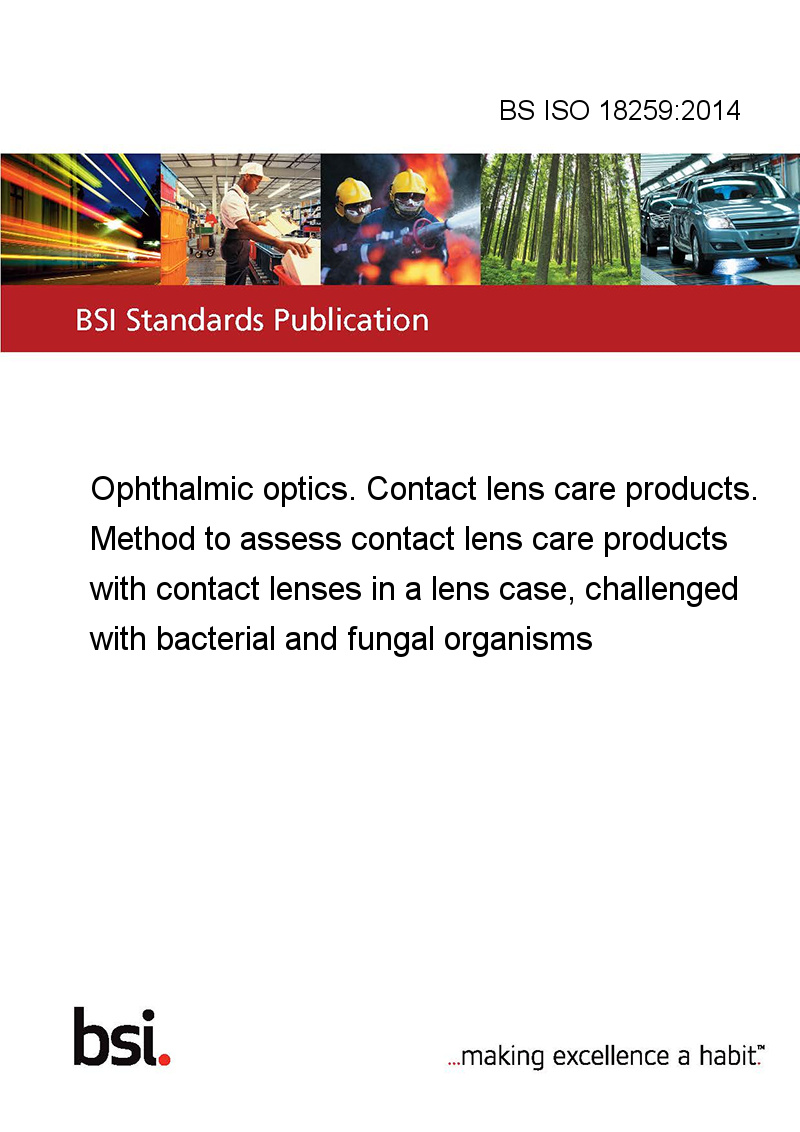 BS ISO 18259:2014

BSI Standards Publication

Ophthalmic optics. Contact lens care products. Method to assess contact lens care products with contact lenses in a lens case, challenged with bacterial and fungal organisms

bsi.

...making excellence a habit.™